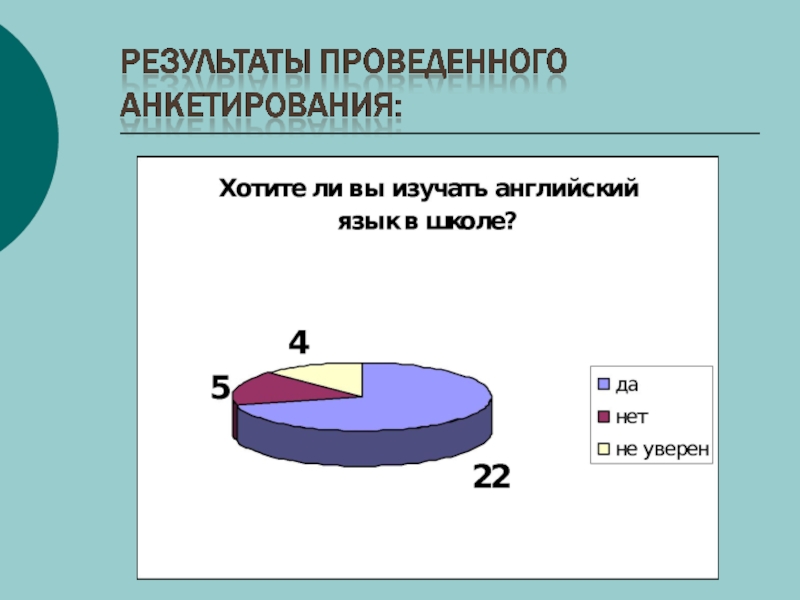 РЕЗУЛЬТАТЫ ПРОВЕДЕННОГО АНКЕТИРОВАНИЯ:

Хотите ли вы изучать английский язык в школе?

4
5
22

да
нет
не уверен